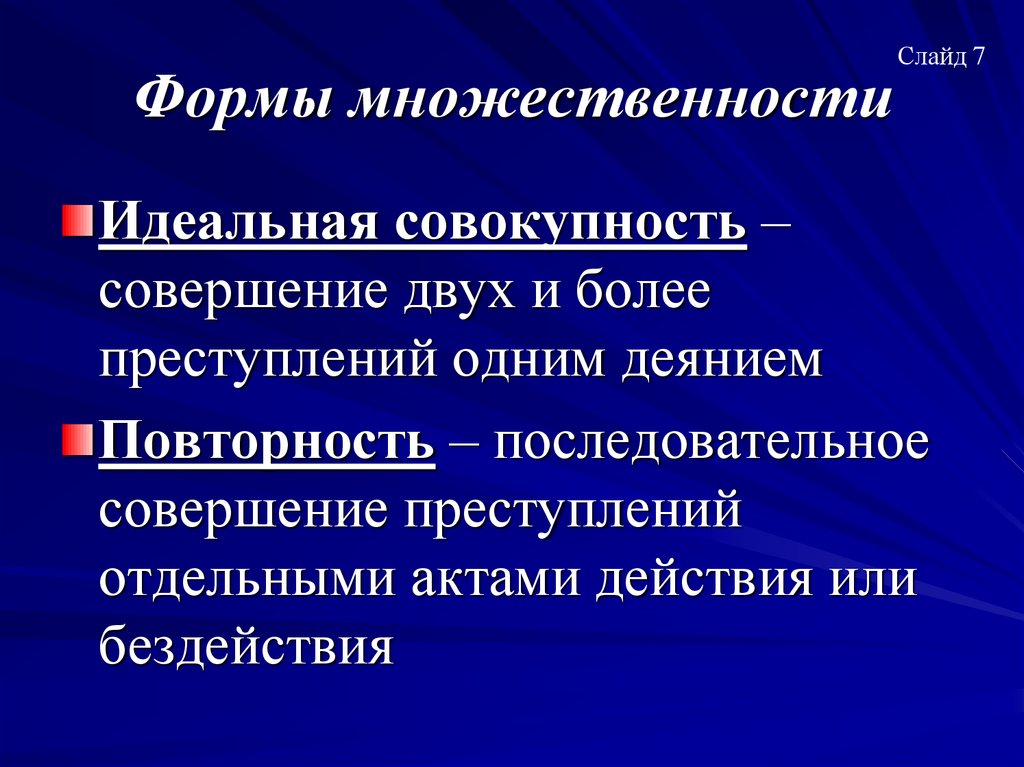 Слайд 7

Формы множественности

Идеальная совокупность – совершение двух и более преступлений одним деянием

Повторность – последовательное совершение преступлений отдельными актами действия или бездействия